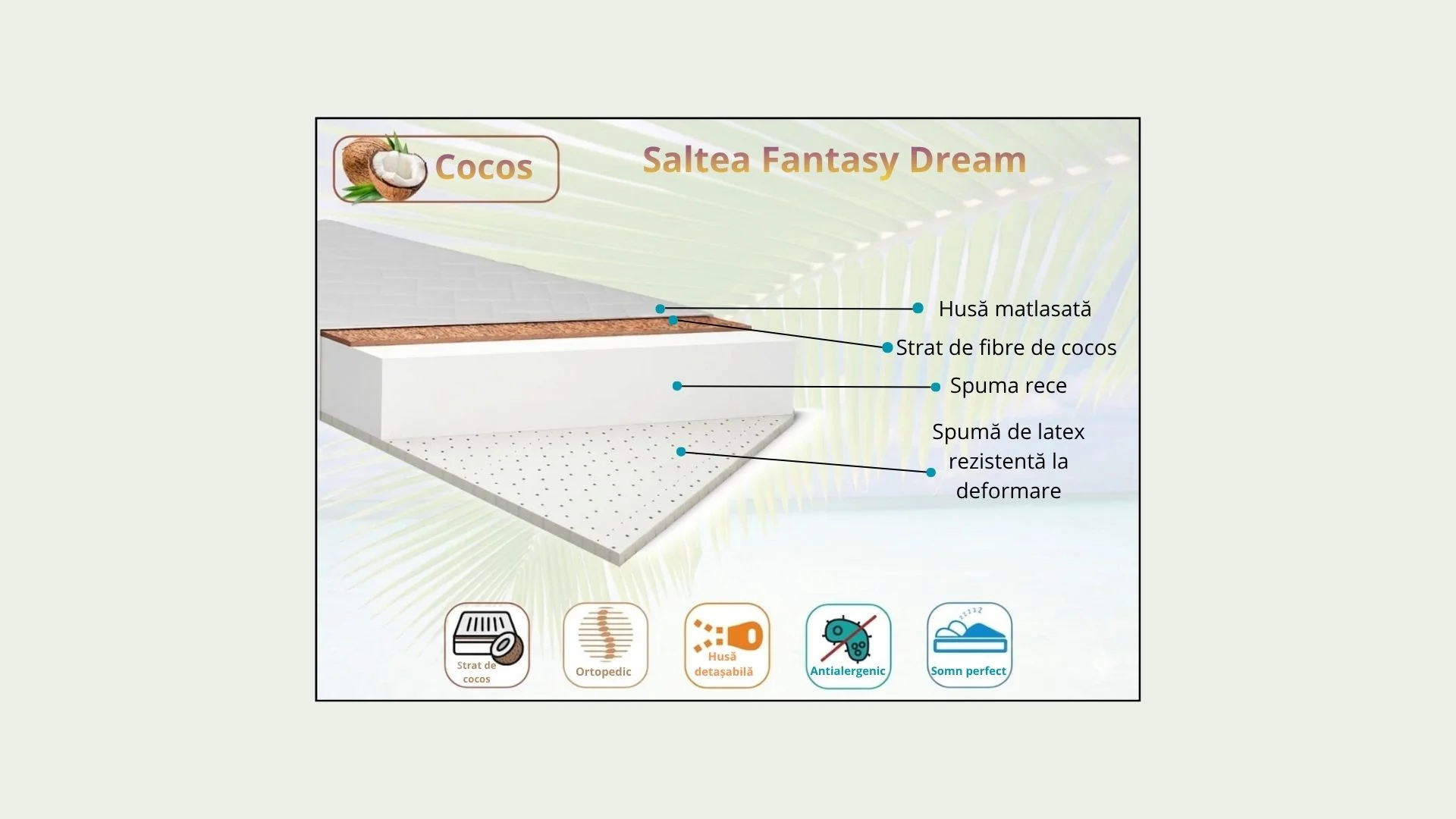 Cocos

Saltea Fantasy Dream

Husă matlasată

Strat de fibre de cocos

Spuma rece

Spumă de latex rezistentă la deformare

Strat de cocos

Ortopedic

Husă detașabilă

Antialergenic

Somn perfect